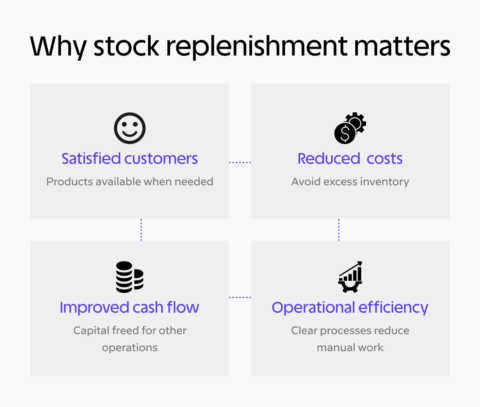 Why stock replenishment matters

Satisfied customers
Products available when needed

Reduced costs
Avoid excess inventory

Improved cash flow
Capital freed for other operations

Operational efficiency
Clear processes reduce manual work